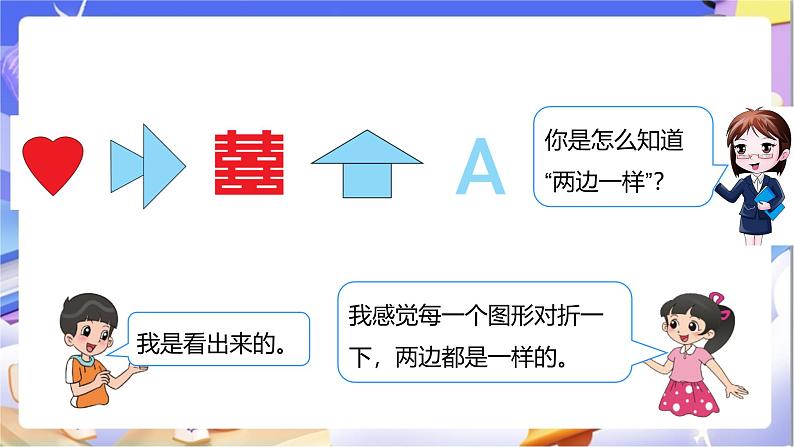 囍

A

你是怎么知道“两边一样”?

我是看出来的。

我感觉每一个图形对折一下，两边都是一样的。